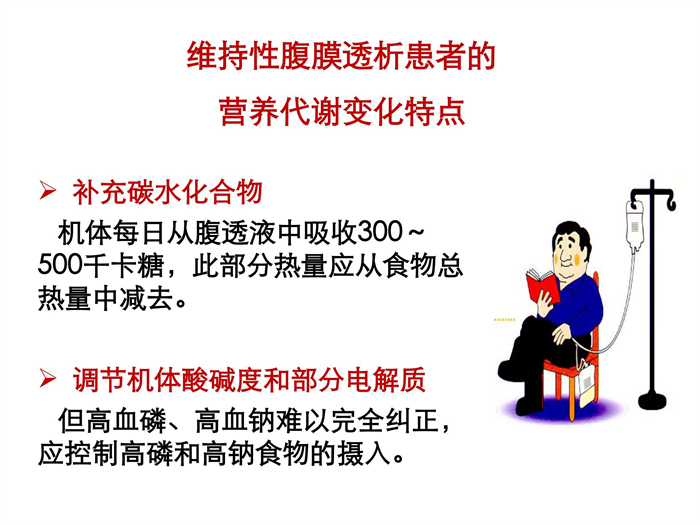 维持性腹膜透析患者的
营养代谢变化特点

➢ 补充碳水化合物

机体每日从腹透液中吸收300～500千卡糖，此部分热量应从食物总热量中减去。

➢ 调节机体酸碱度和部分电解质

但高血磷、高血钠难以完全纠正，应控制高磷和高钠食物的摄入。